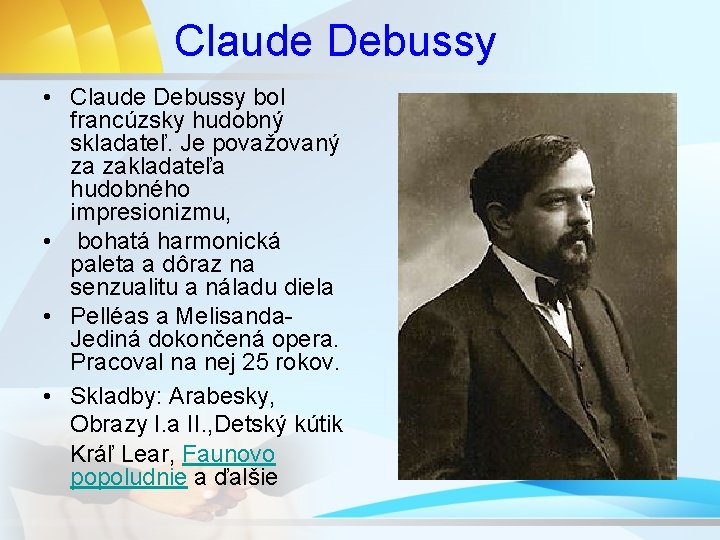 Claude Debussy

• Claude Debussy bol francúzsky hudobný skladateľ. Je považovaný za zakladateľa hudobného impresionizmu,
• bohatá harmonická paleta a dôraz na senzualitu a náladu diela
• Pelléas a Melisanda- Jediná dokončená opera. Pracoval na nej 25 rokov.
• Skladby: Arabesky, Obrazy I.a II.,Detský kútik Kráľ Lear, Faunovo popoludnie a ďalšie